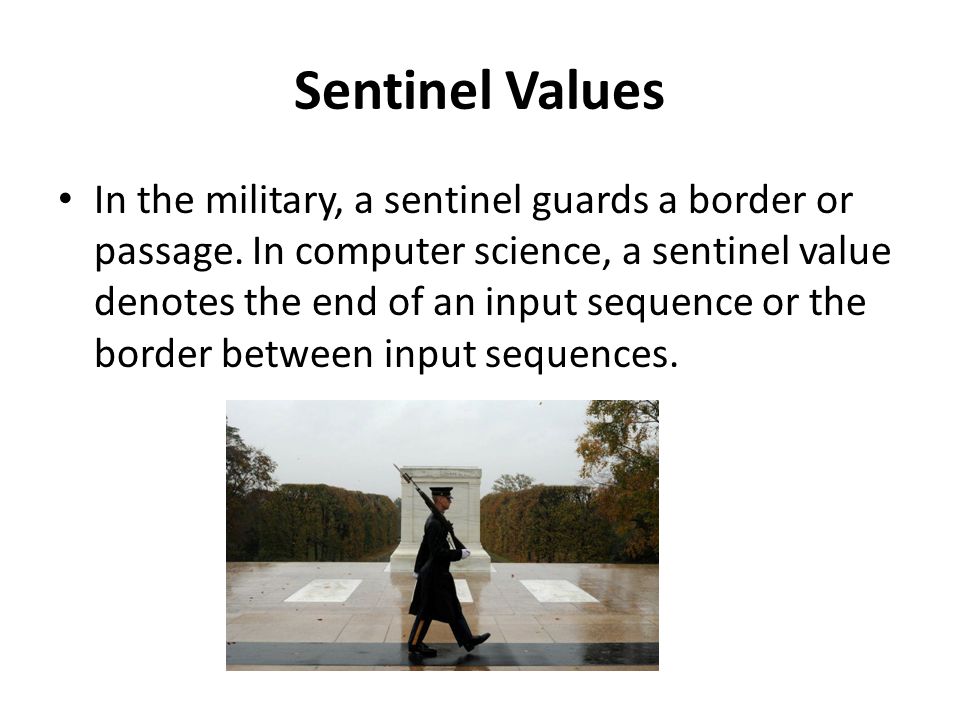 Sentinel Values

• In the military, a sentinel guards a border or passage. In computer science, a sentinel value denotes the end of an input sequence or the border between input sequences.